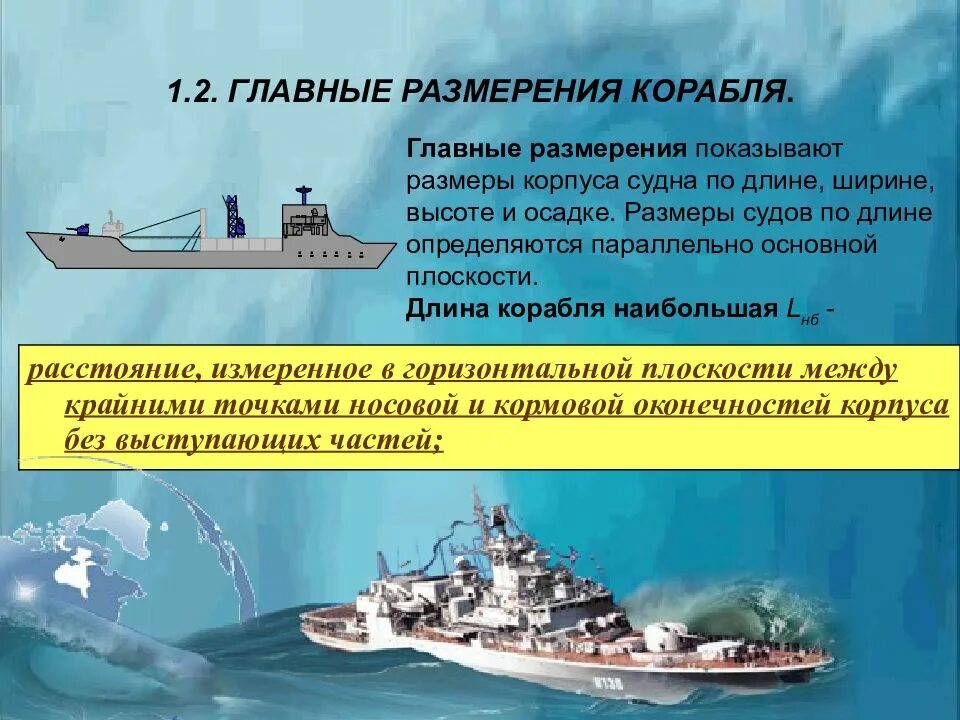 1.2. ГЛАВНЫЕ РАЗМЕРЕНИЯ КОРАБЛЯ.

Главные размерения показывают размеры корпуса судна по длине, ширине, высоте и осадке. Размеры судов по длине определяются параллельно основной плоскости.

Длина корабля наибольшая $L_{нб}$ -

расстояние, измеренное в горизонтальной плоскости между крайними точками носовой и кормовой оконечностей корпуса без выступающих частей;